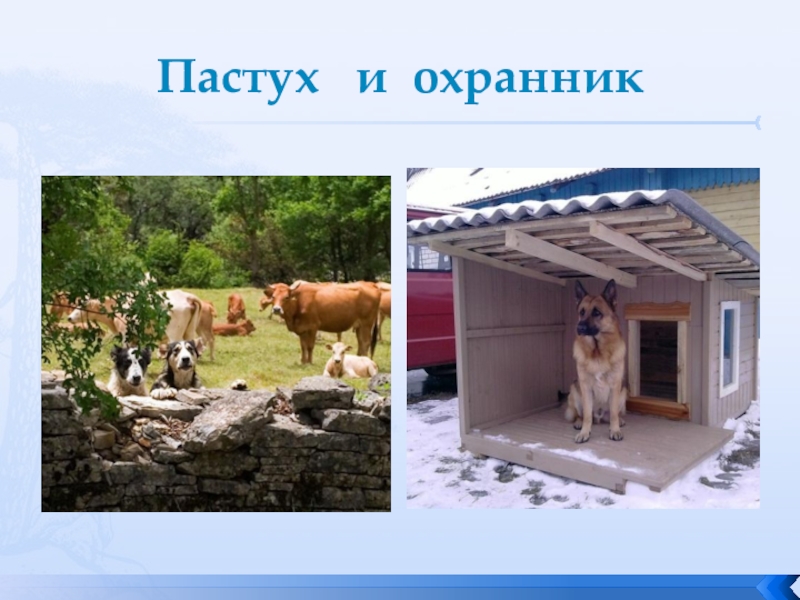 Пастух и охранник